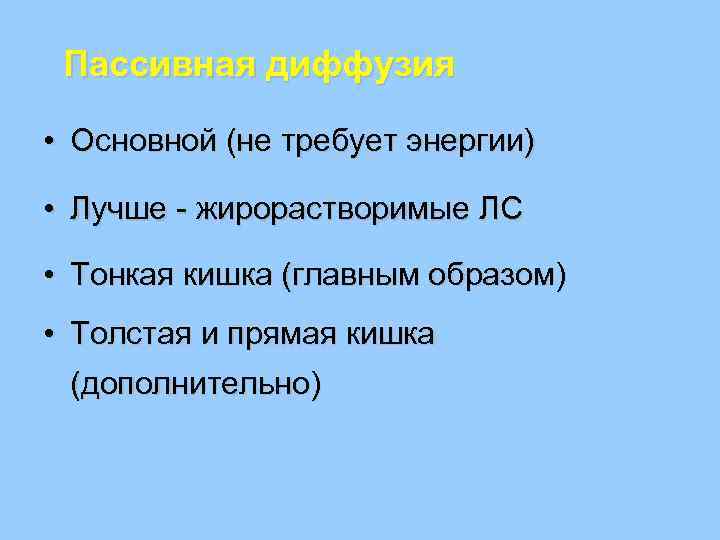 Пассивная диффузия

• Основной (не требует энергии)

• Лучше - жирорастворимые ЛС

• Тонкая кишка (главным образом)

• Толстая и прямая кишка (дополнительно)